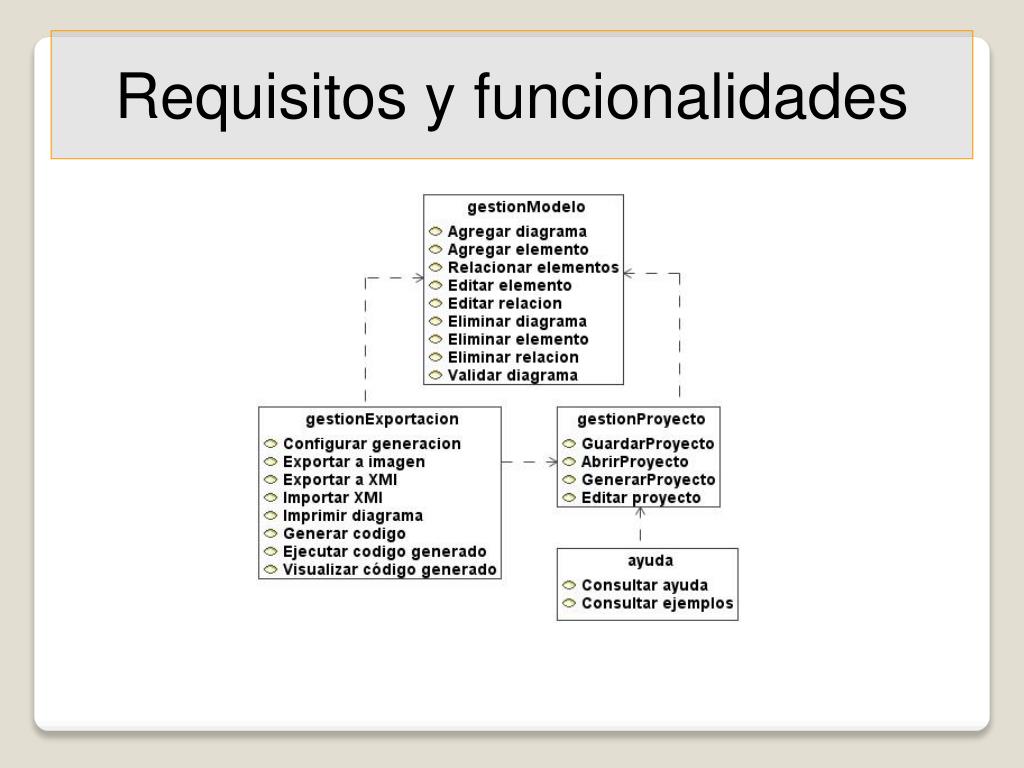 Requisitos y funcionalidades

gestionModelo
Agregar diagrama
Agregar elemento
Relacionar elementos
Editar elemento
Editar relacion
Eliminar diagrama
Eliminar elemento
Eliminar relacion
Validar diagrama

gestionExportacion
Configurar generacion
Exportar a imagen
Exportar a XMI
Importar XMI
Imprimir diagrama
Generar codigo
Ejecutar codigo generado
Visualizar código generado

gestionProyecto
GuardarProyecto
AbrirProyecto
GenerarProyecto
Editar proyecto

ayuda
Consultar ayuda
Consultar ejemplos